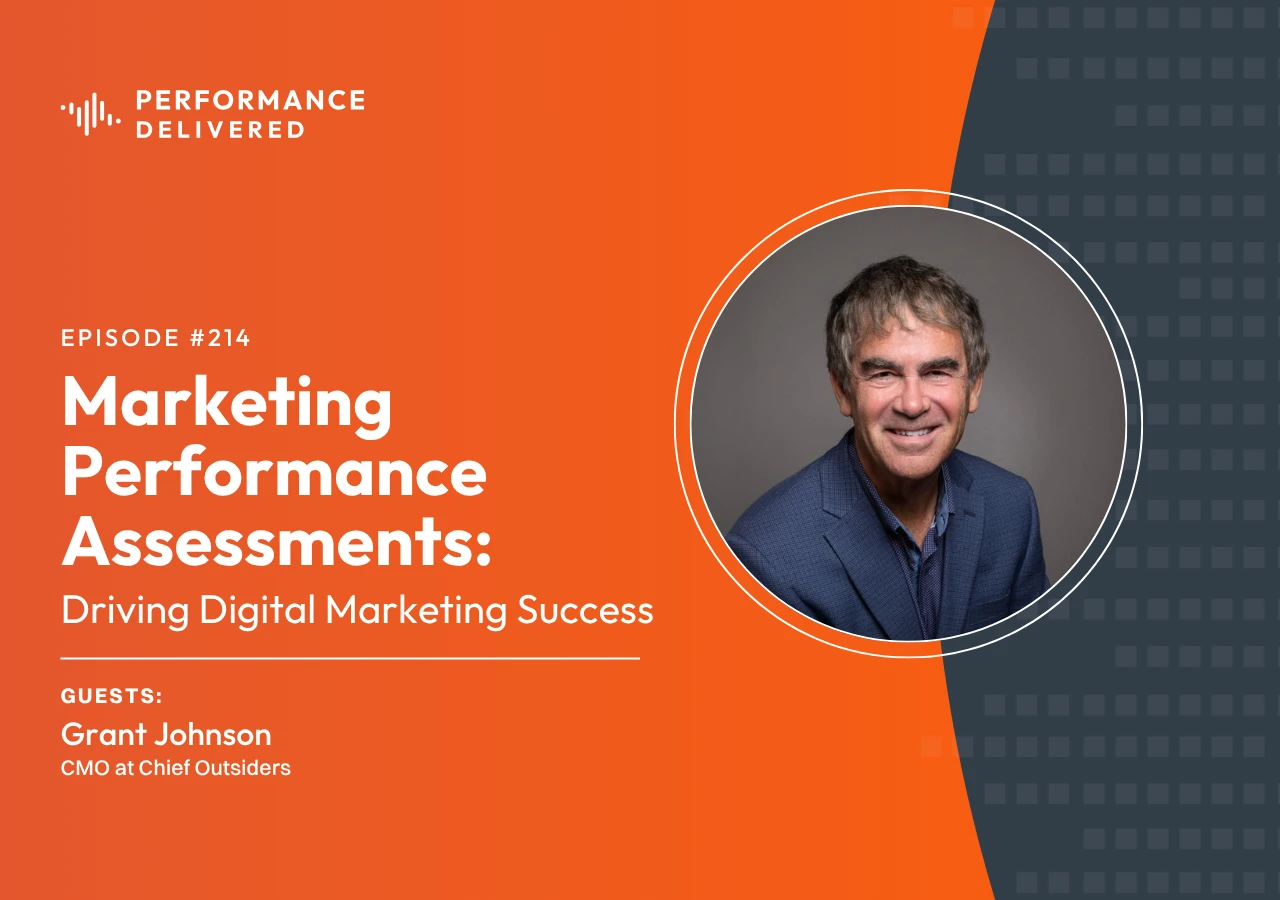 PERFORMANCE DELIVERED

EPISODE #214

Marketing Performance Assessments:

Driving Digital Marketing Success

GUESTS:

Grant Johnson

CMO at Chief Outsiders